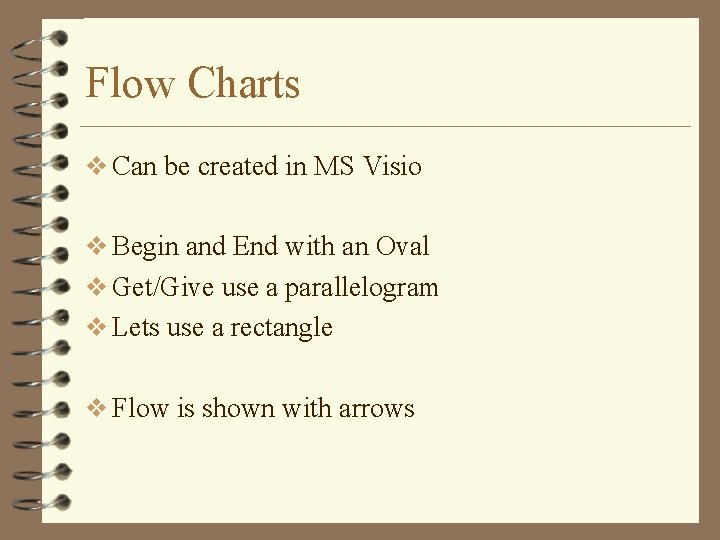 Flow Charts

❖ Can be created in MS Visio

❖ Begin and End with an Oval
❖ Get/Give use a parallelogram
❖ Lets use a rectangle

❖ Flow is shown with arrows